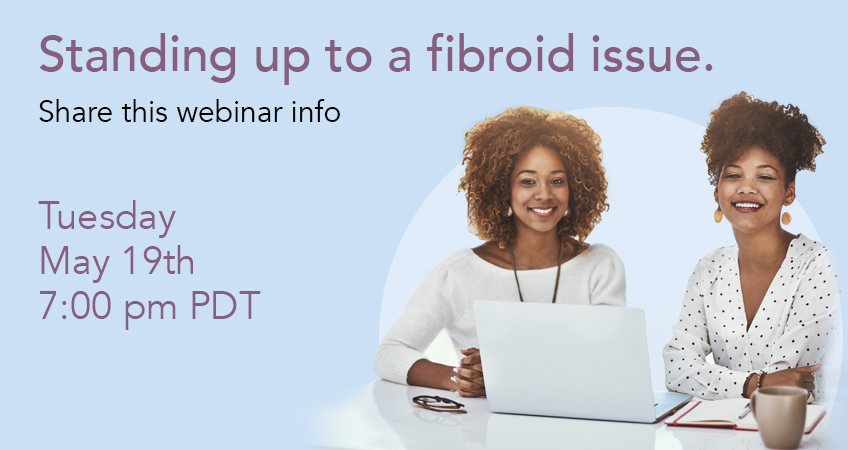 Standing up to a fibroid issue.
Share this webinar info

Tuesday
May 19th
7:00 pm PDT